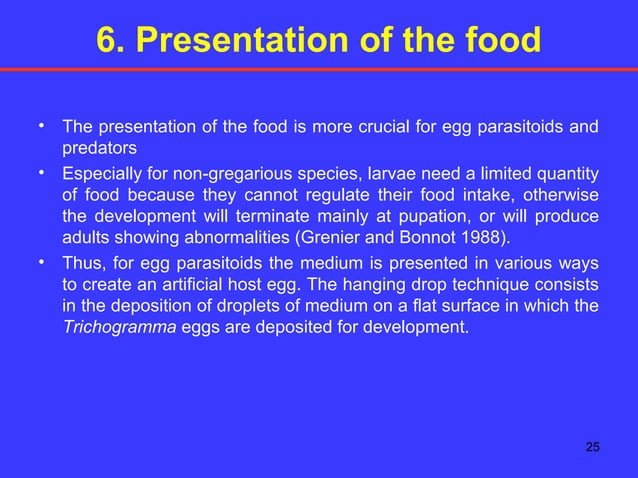 6. Presentation of the food

• The presentation of the food is more crucial for egg parasitoids and predators
• Especially for non-gregarious species, larvae need a limited quantity of food because they cannot regulate their food intake, otherwise the development will terminate mainly at pupation, or will produce adults showing abnormalities (Grenier and Bonnot 1988).
• Thus, for egg parasitoids the medium is presented in various ways to create an artificial host egg. The hanging drop technique consists in the deposition of droplets of medium on a flat surface in which the Trichogramma eggs are deposited for development.

25